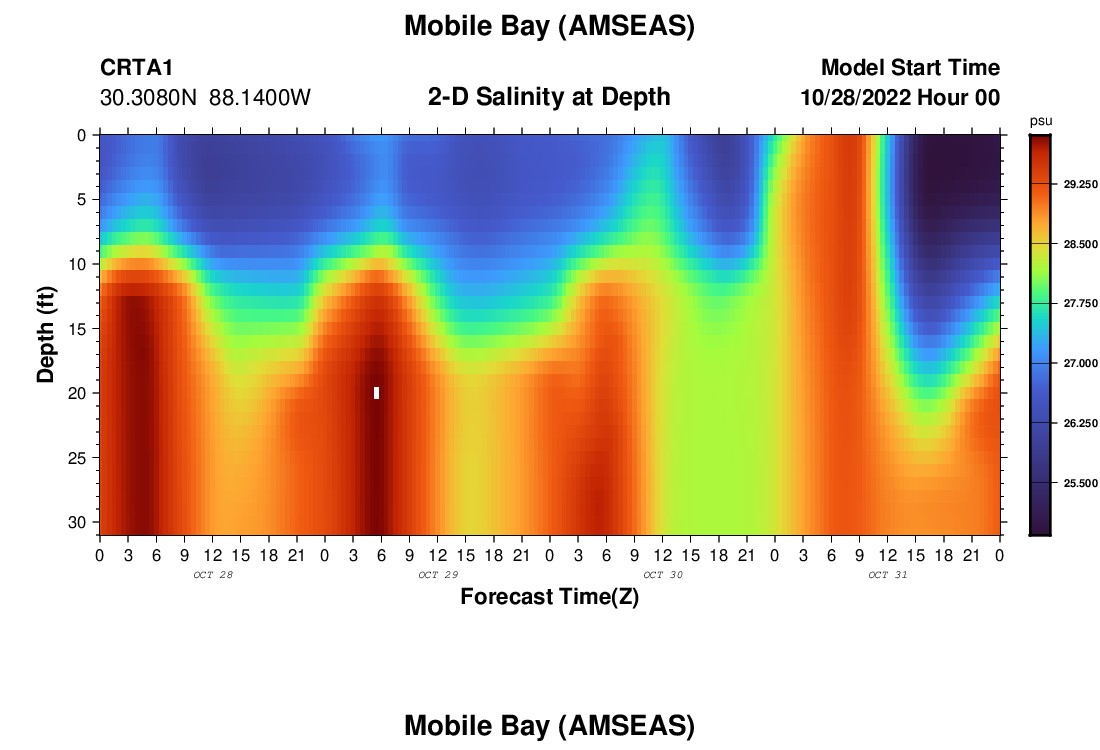 Mobile Bay (AMSEAS)

CRTA1
30.3080N 88.1400W

2-D Salinity at Depth

Model Start Time
10/28/2022 Hour 00

psu
29.250
28.500
27.750
27.000
26.250
25.500

Depth (ft)
0
5
10
15
20
25
30

0 3 6 9 12 15 18 21 0 3 6 9 12 15 18 21 0 3 6 9 12 15 18 21 0 3 6 9 12 15 18 21 0
OCT 28
OCT 29
OCT 30
OCT 31

Forecast Time(Z)

Mobile Bay (AMSEAS)